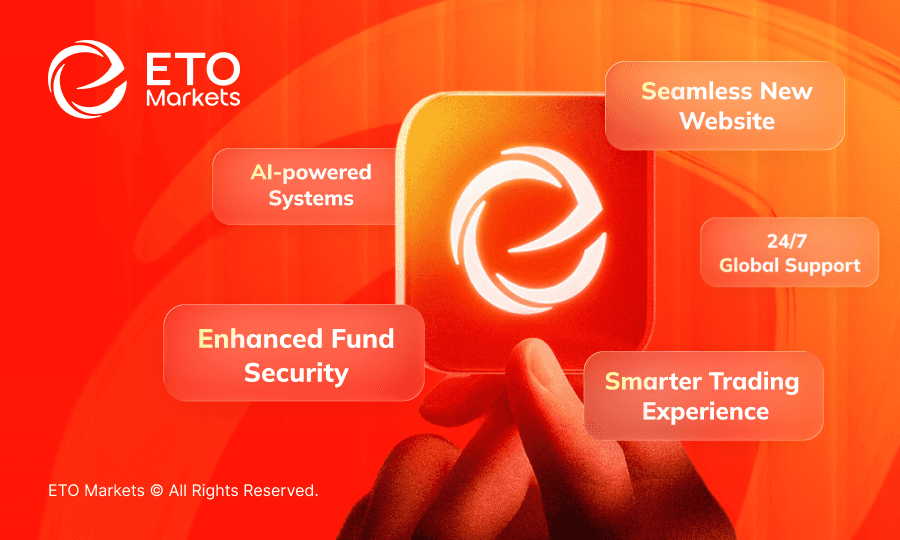 ETO
Markets

Seamless New Website

AI-powered Systems

24/7 Global Support

Enhanced Fund Security

Smarter Trading Experience

ETO Markets © All Rights Reserved.